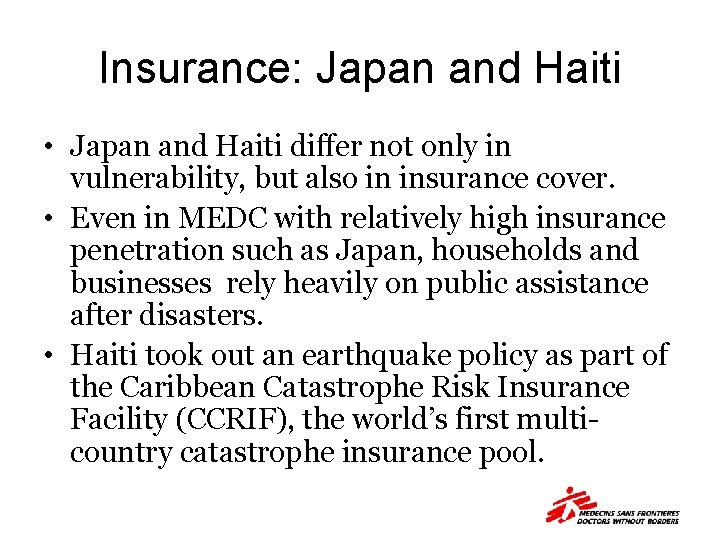 Insurance: Japan and Haiti

• Japan and Haiti differ not only in vulnerability, but also in insurance cover.

• Even in MEDC with relatively high insurance penetration such as Japan, households and businesses rely heavily on public assistance after disasters.

• Haiti took out an earthquake policy as part of the Caribbean Catastrophe Risk Insurance Facility (CCRIF), the world's first multi-country catastrophe insurance pool.

MEDECINS SANS FRONTIERES
DOCTORS WITHOUT BORDERS